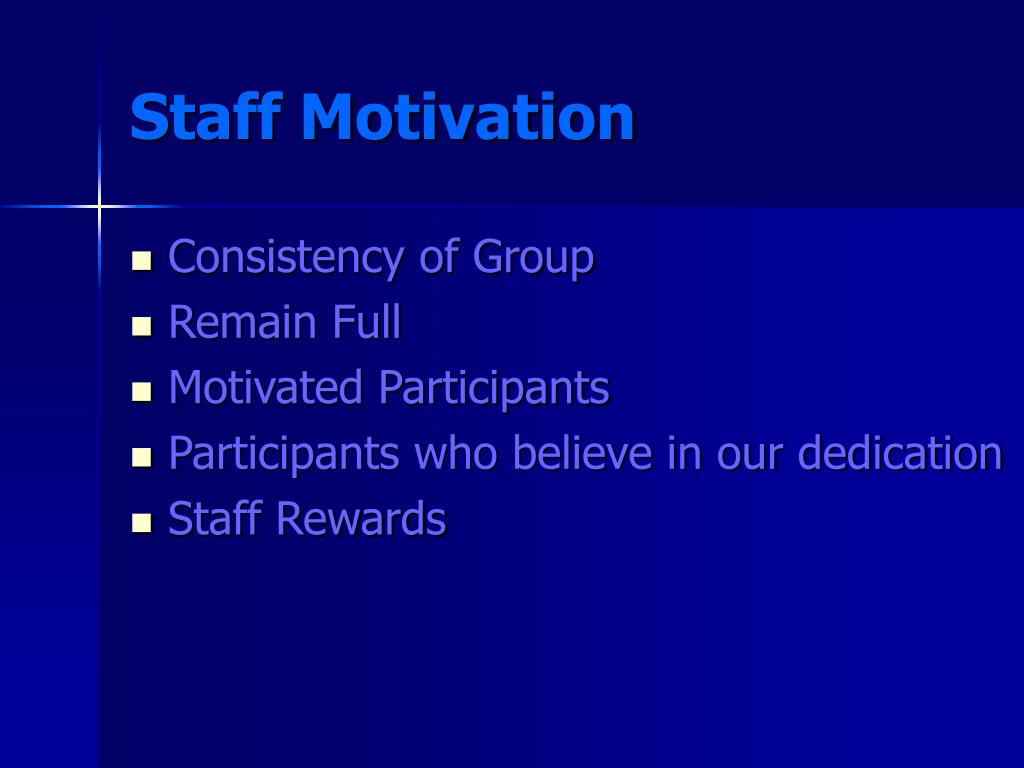 Staff Motivation

- Consistency of Group
- Remain Full
- Motivated Participants
- Participants who believe in our dedication
- Staff Rewards